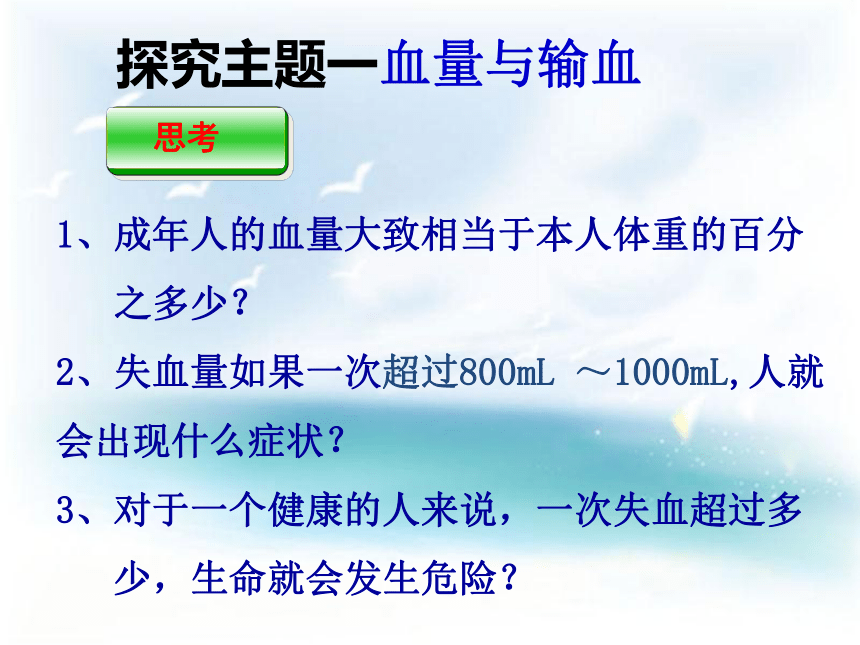 探究主题一血量与输血

思考

1、成年人的血量大致相当于本人体重的百分之多少？

2、失血量如果一次超过800mL ～1000mL,人就会出现什么症状？

3、对于一个健康的人来说，一次失血超过多少，生命就会发生危险？